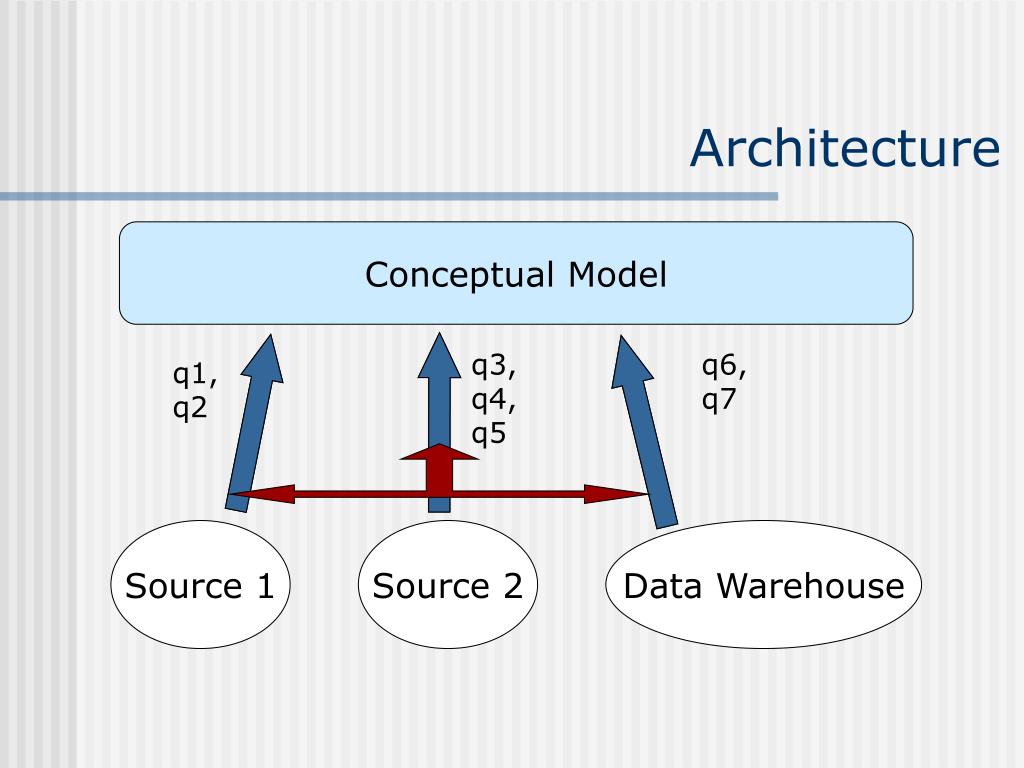 Architecture

Conceptual Model

q1, q2

q3, q4, q5

q6, q7

Source 1

Source 2

Data Warehouse